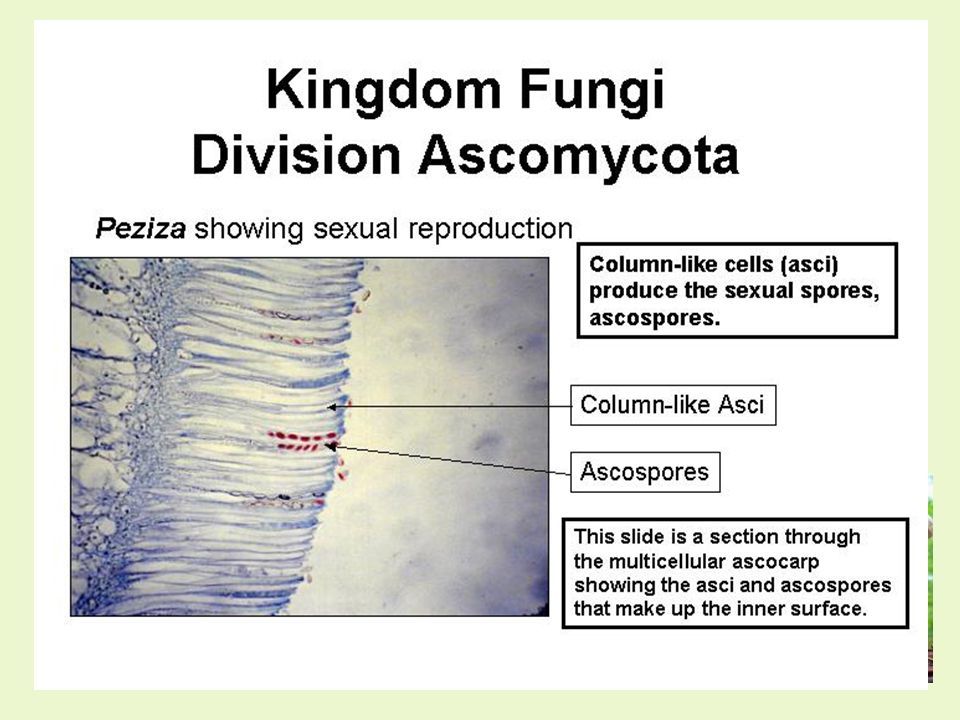 Kingdom Fungi
Division Ascomycota

Peziza showing sexual reproduction

Column-like cells (asci) produce the sexual spores, ascospores.

Column-like Asci

Ascospores

This slide is a section through the multicellular ascocarp showing the asci and ascospores that make up the inner surface.